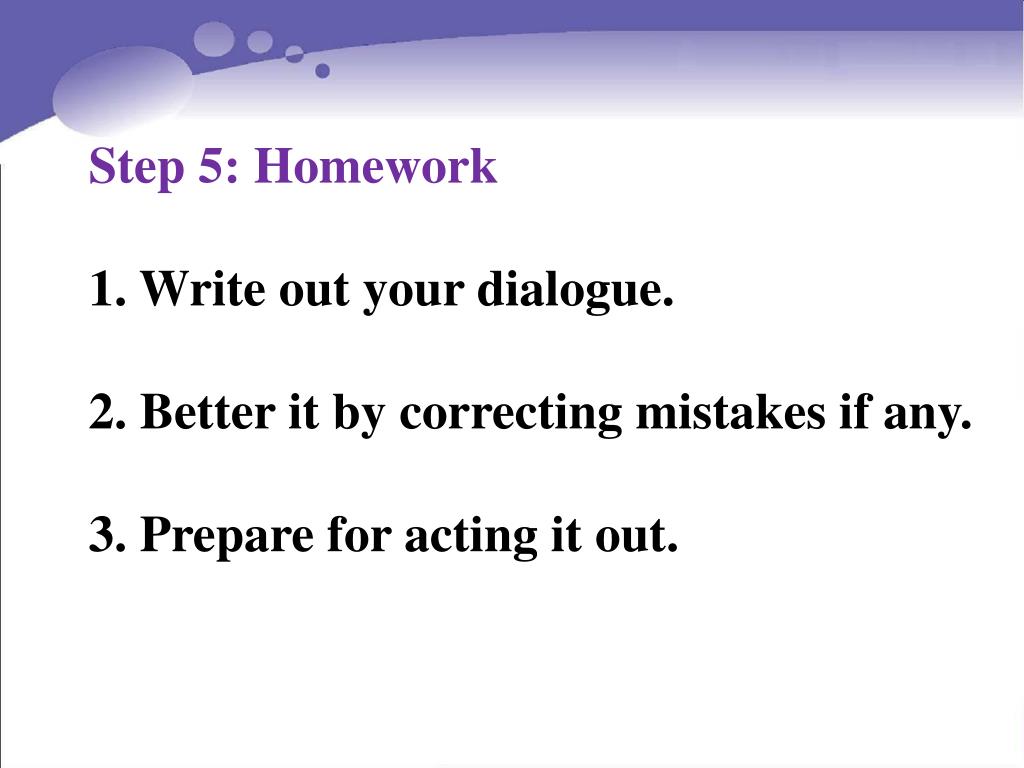 Step 5: Homework

1. Write out your dialogue.

2. Better it by correcting mistakes if any.

3. Prepare for acting it out.